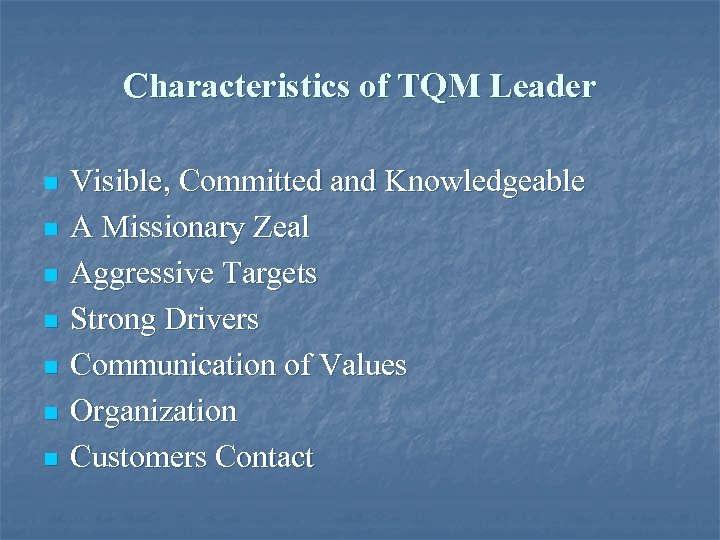 Characteristics of TQM Leader

- Visible, Committed and Knowledgeable
- A Missionary Zeal
- Aggressive Targets
- Strong Drivers
- Communication of Values
- Organization
- Customers Contact